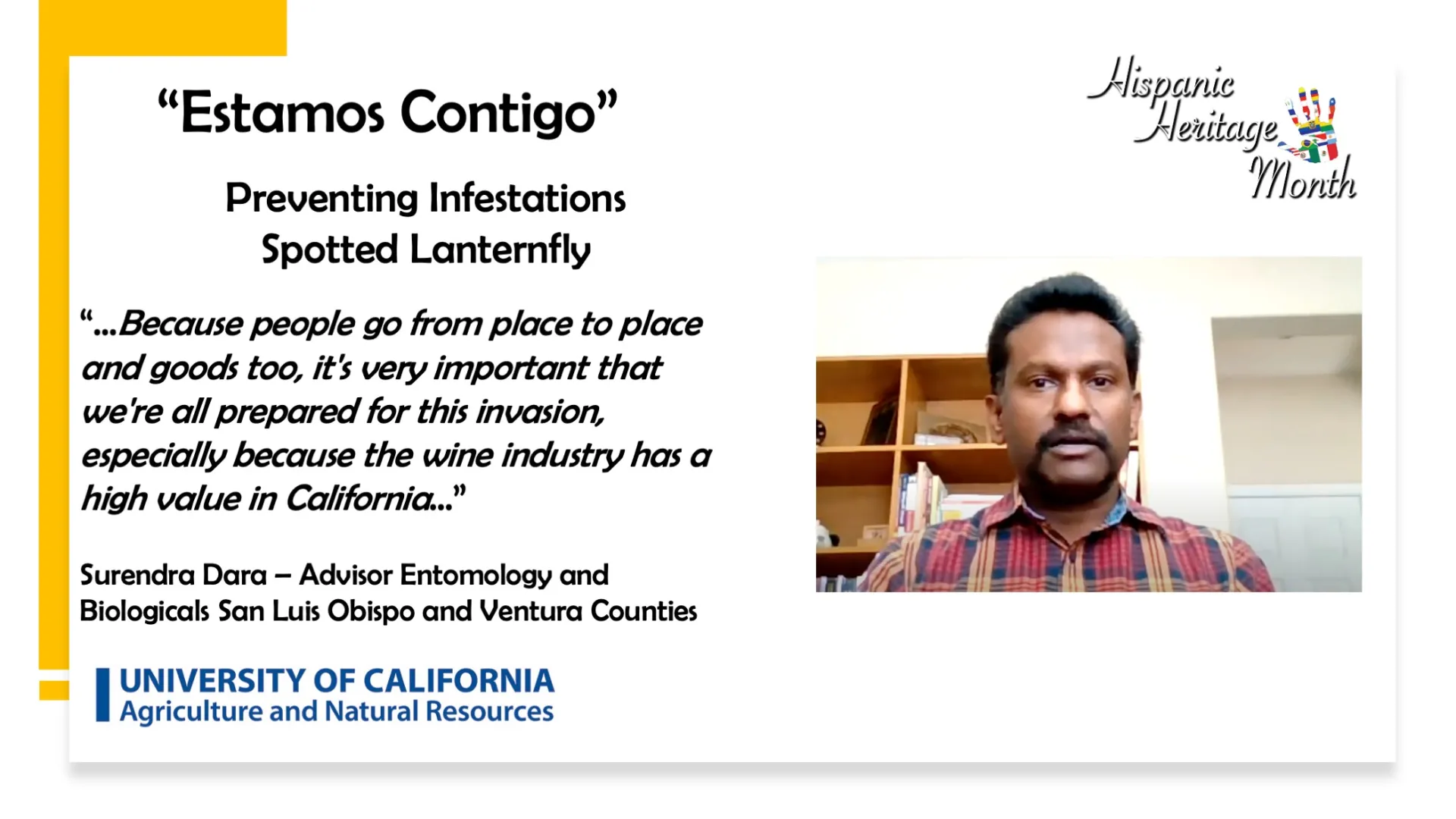 “Estamos Contigo”

Preventing Infestations
Spotted Lanternfly

“...Because people go from place to place and goods too, it's very important that we're all prepared for this invasion, especially because the wine industry has a high value in California...”

Surendra Dara – Advisor Entomology and Biologicals San Luis Obispo and Ventura Counties

UNIVERSITY OF CALIFORNIA
Agriculture and Natural Resources

Hispanic Heritage Month